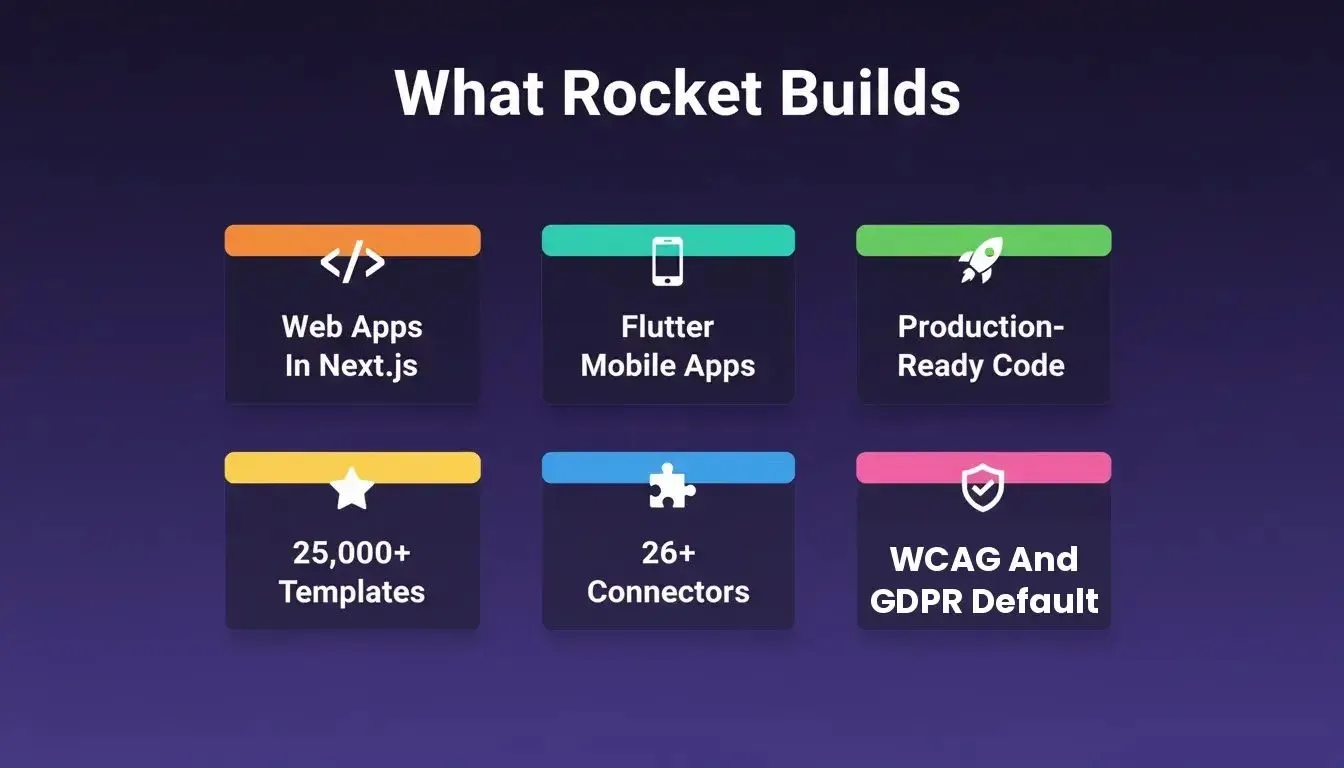 What Rocket Builds

</>

Web Apps In Next.js

Flutter Mobile Apps

Production-Ready Code

25,000+ Templates

26+ Connectors

WCAG And GDPR Default